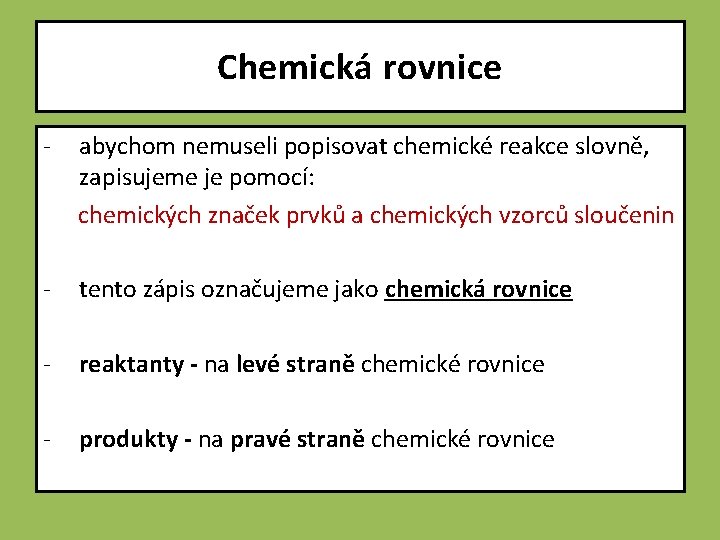 Chemická rovnice

- abychom nemuseli popisovat chemické reakce slovně, zapisujeme je pomocí:

chemických značek prvků a chemických vzorců sloučenin

- tento zápis označujeme jako chemická rovnice

- reaktanty - na levé straně chemické rovnice

- produkty - na pravé straně chemické rovnice